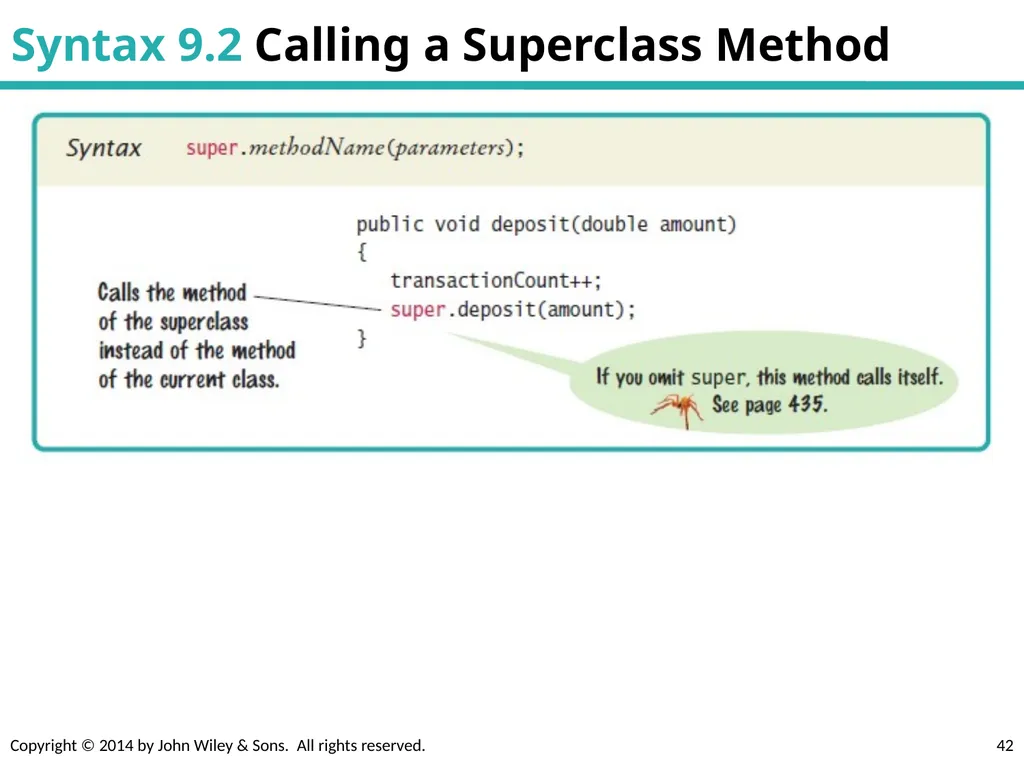 Syntax 9.2 Calling a Superclass Method

Syntax super.methodName(parameters);

public void deposit(double amount)
{
transactionCount++;
super.deposit(amount);
}

Calls the method of the superclass instead of the method of the current class.

If you omit super, this method calls itself. See page 435.

Copyright © 2014 by John Wiley & Sons. All rights reserved.

42